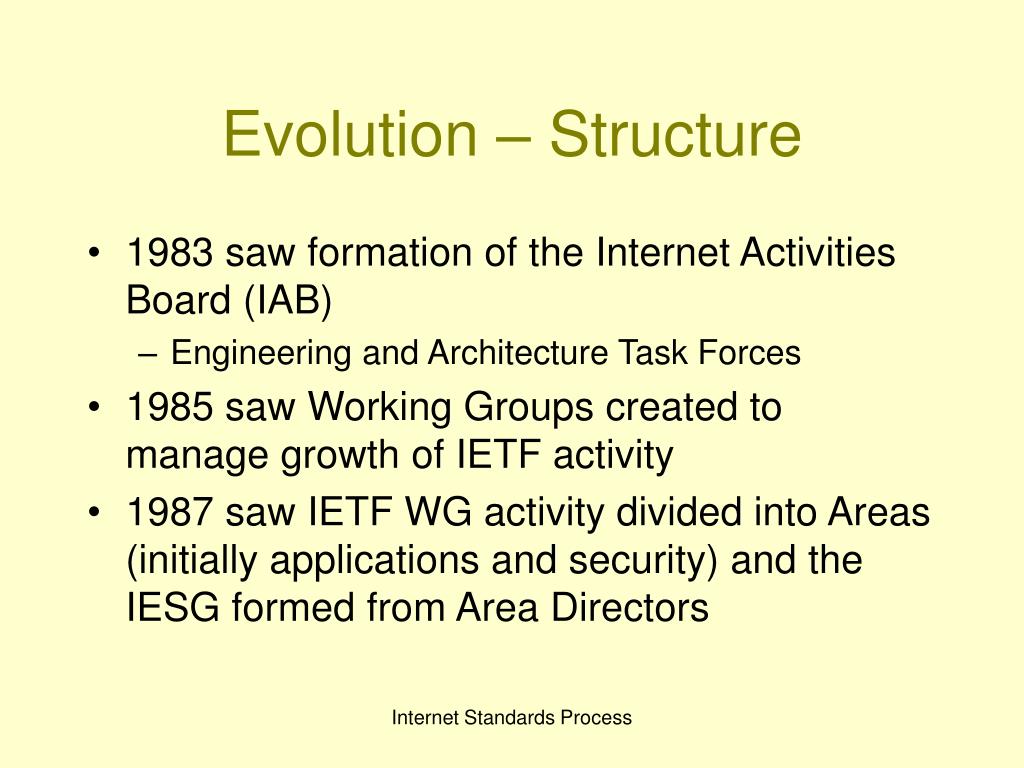 Evolution – Structure

• 1983 saw formation of the Internet Activities Board (IAB)
– Engineering and Architecture Task Forces
• 1985 saw Working Groups created to manage growth of IETF activity
• 1987 saw IETF WG activity divided into Areas (initially applications and security) and the IESG formed from Area Directors

Internet Standards Process